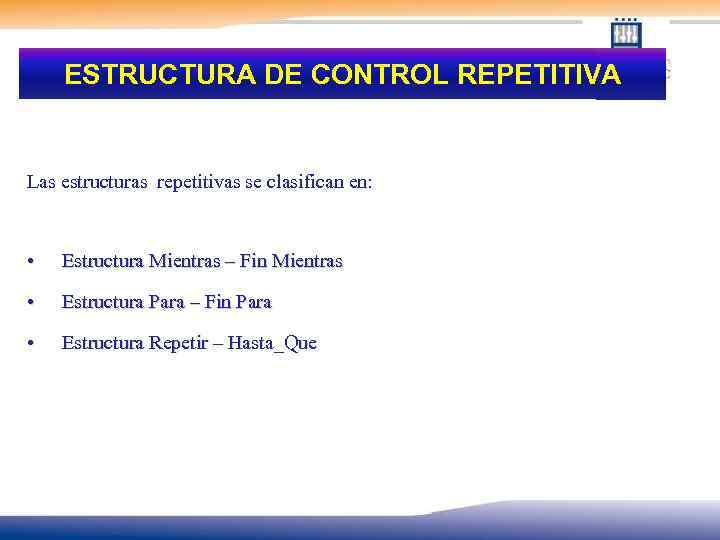 ESTRUCTURA DE CONTROL REPETITIVA

Las estructuras repetitivas se clasifican en:

• Estructura Mientras – Fin Mientras
• Estructura Para – Fin Para
• Estructura Repetir – Hasta_Que